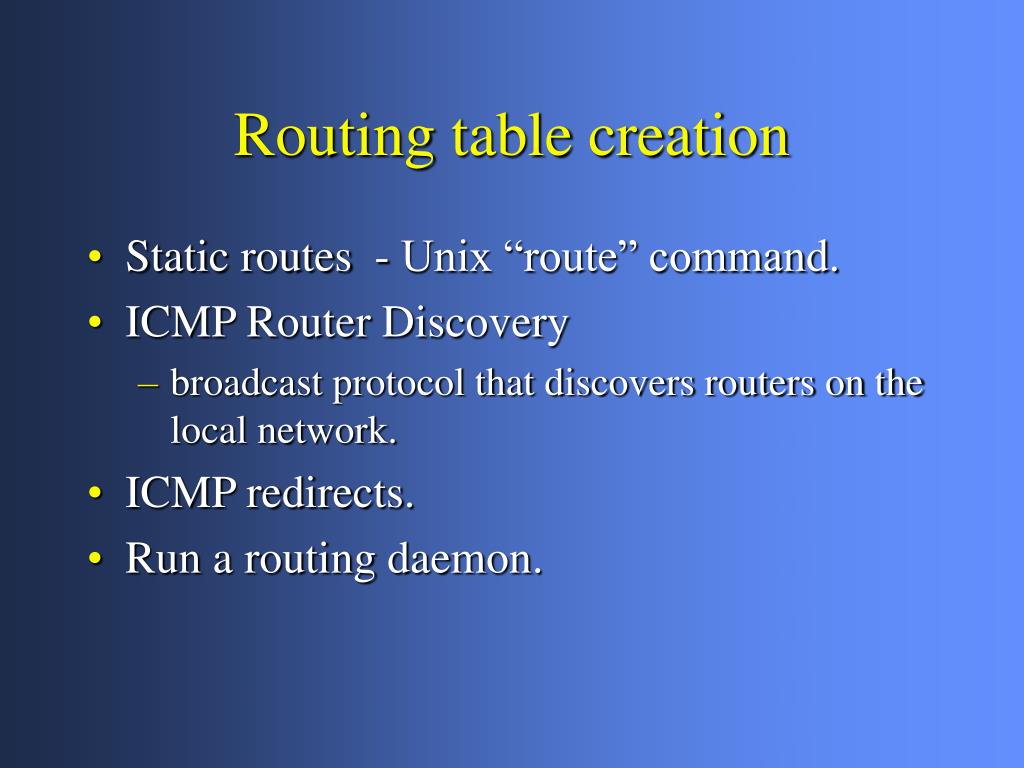 Routing table creation

• Static routes - Unix “route” command.
• ICMP Router Discovery
– broadcast protocol that discovers routers on the local network.
• ICMP redirects.
• Run a routing daemon.